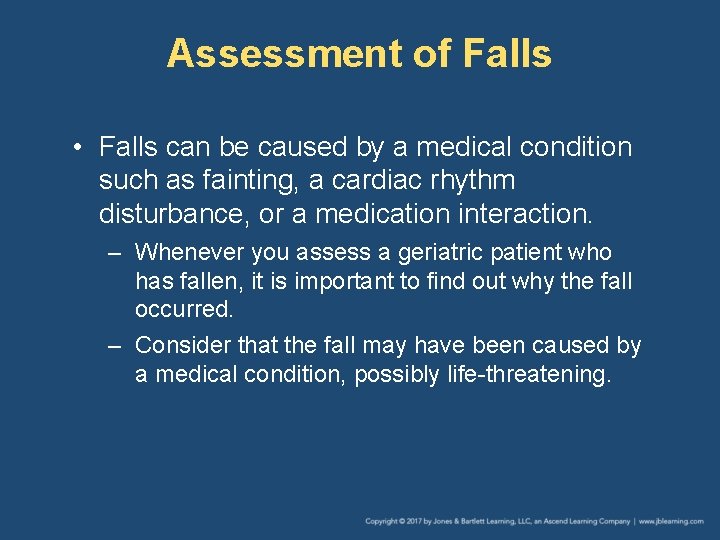 Assessment of Falls

• Falls can be caused by a medical condition such as fainting, a cardiac rhythm disturbance, or a medication interaction.

– Whenever you assess a geriatric patient who has fallen, it is important to find out why the fall occurred.

– Consider that the fall may have been caused by a medical condition, possibly life-threatening.

Copyright © 2017 by Jones & Bartlett Learning, LLC, an Ascend Learning Company | www.jblearning.com